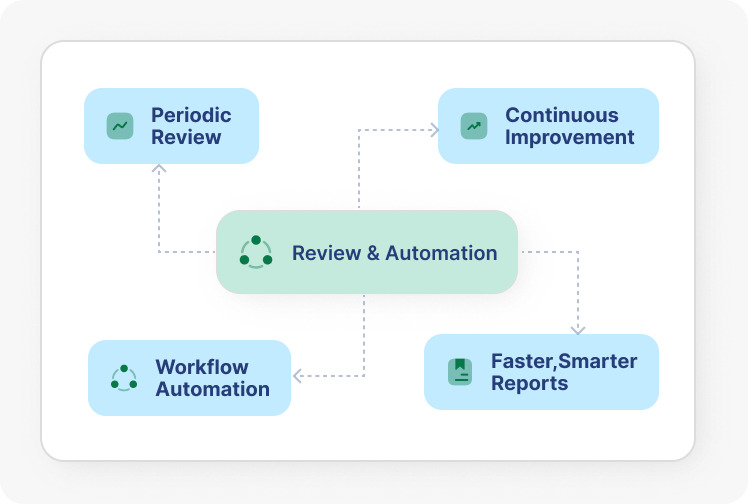 Periodic Review

Continuous Improvement

Review & Automation

Workflow Automation

Faster,Smarter Reports